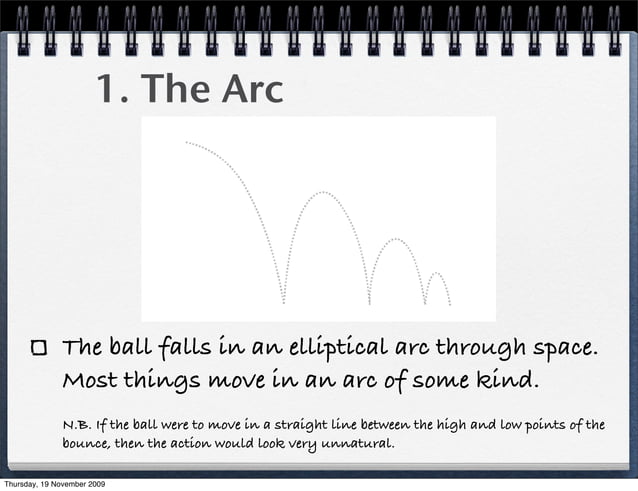 1. The Arc

The ball falls in an elliptical arc through space. Most things move in an arc of some kind.

N.B. If the ball were to move in a straight line between the high and low points of the bounce, then the action would look very unnatural.

Thursday, 19 November 2009